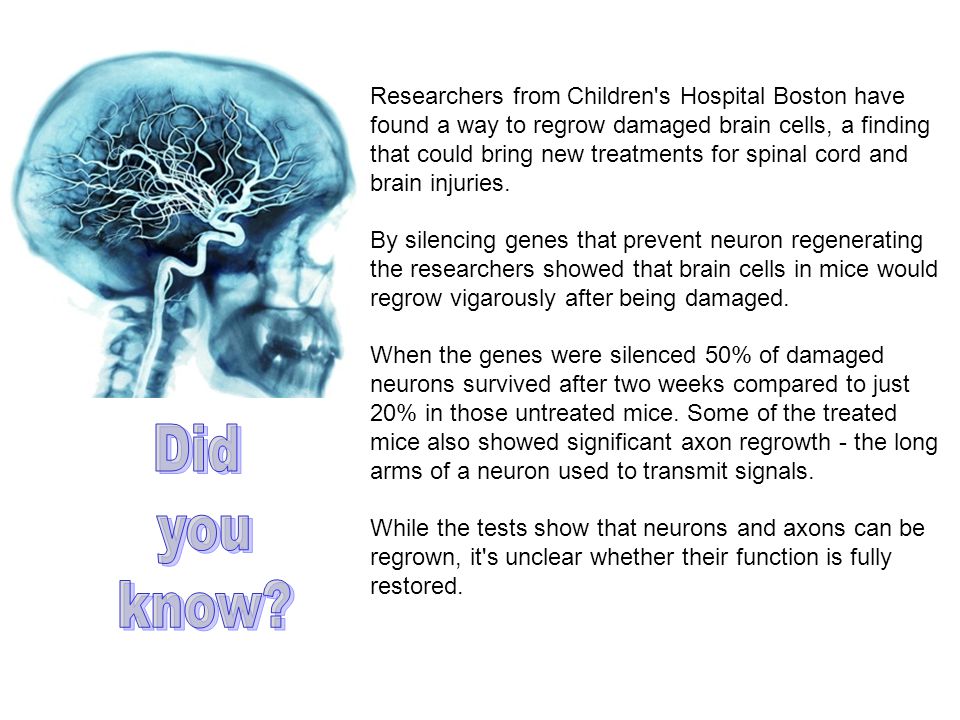 Researchers from Children's Hospital Boston have found a way to regrow damaged brain cells, a finding that could bring new treatments for spinal cord and brain injuries.

By silencing genes that prevent neuron regenerating the researchers showed that brain cells in mice would regrow vigarously after being damaged.

When the genes were silenced 50% of damaged neurons survived after two weeks compared to just 20% in those untreated mice. Some of the treated mice also showed significant axon regrowth - the long arms of a neuron used to transmit signals.

While the tests show that neurons and axons can be regrown, it's unclear whether their function is fully restored.

Did you know?